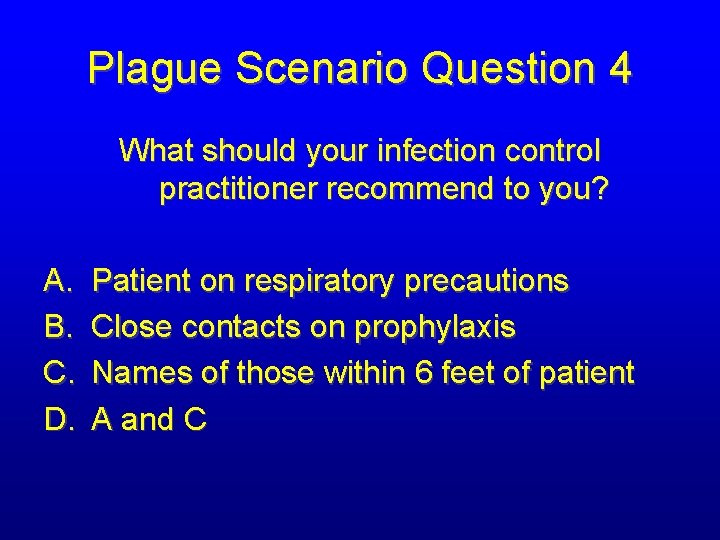 Plague Scenario Question 4

What should your infection control practitioner recommend to you?

A. Patient on respiratory precautions
B. Close contacts on prophylaxis
C. Names of those within 6 feet of patient
D. A and C